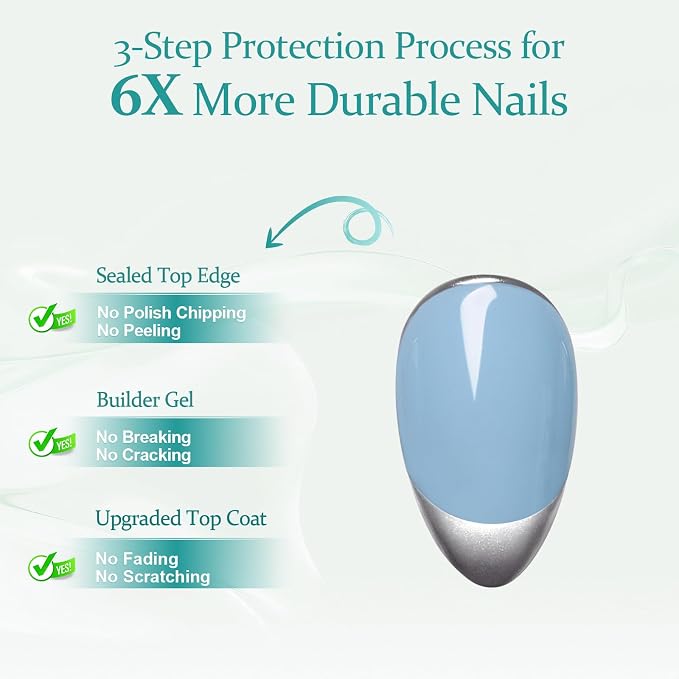 3-Step Protection Process for
6X More Durable Nails

Sealed Top Edge

YES!
No Polish Chipping
No Peeling

Builder Gel

YES!
No Breaking
No Cracking

Upgraded Top Coat

YES!
No Fading
No Scratching